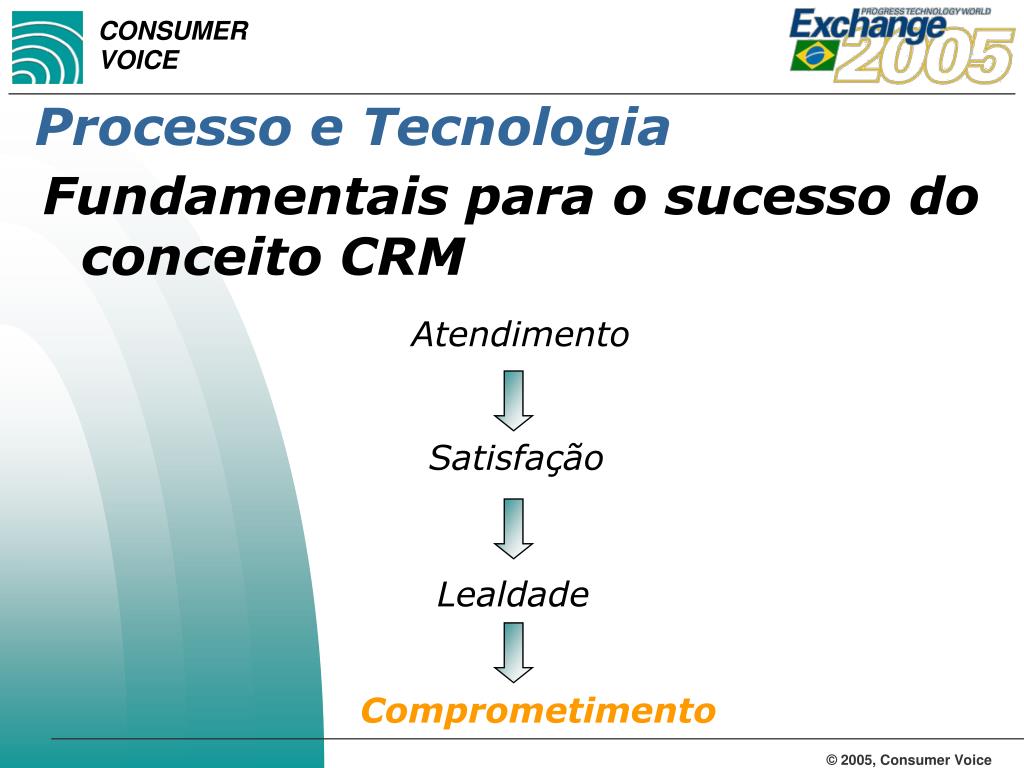 CONSUMER VOICE

PROGRESS TECHNOLOGY WORLD
Exchange
2005

Processo e Tecnologia

Fundamentais para o sucesso do conceito CRM

Atendimento

Satisfação

Lealdade

Comprometimento

© 2005, Consumer Voice